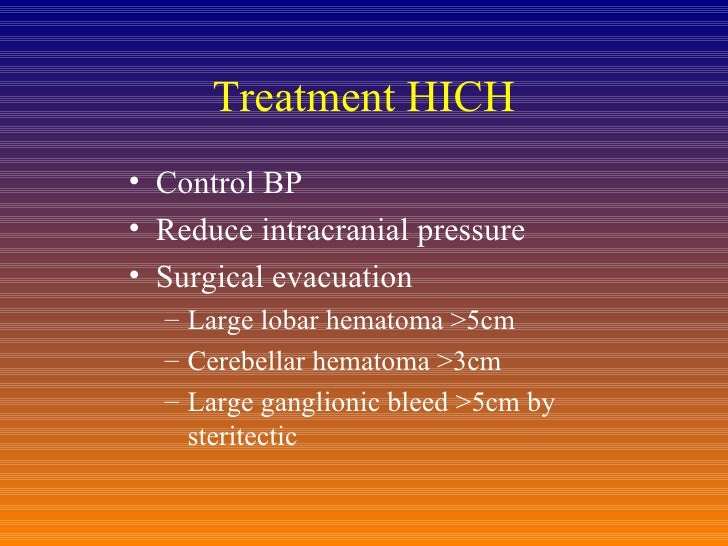 Treatment HICH

• Control BP
• Reduce intracranial pressure
• Surgical evacuation
  – Large lobar hematoma >5cm
  – Cerebellar hematoma >3cm
  – Large ganglionic bleed >5cm by steritectic